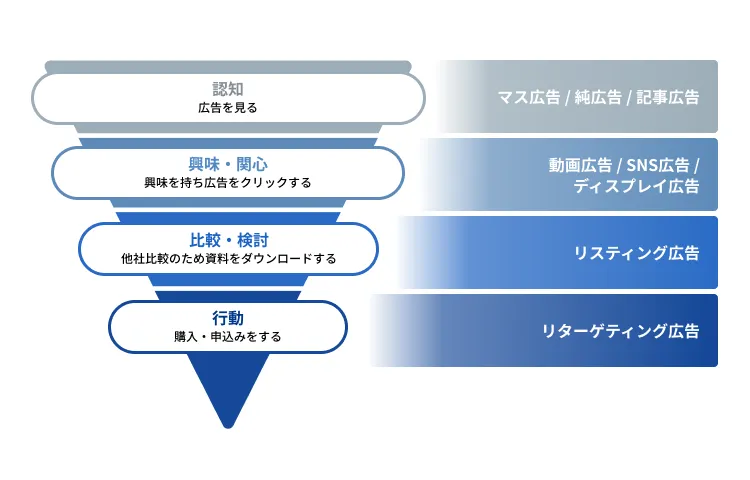 認知
広告を見る

マス広告 / 純広告 / 記事広告

興味・関心
興味を持ち広告をクリックする

動画広告 / SNS広告 / ディスプレイ広告

比較・検討
他社比較のため資料をダウンロードする

リスティング広告

行動
購入・申込みをする

リターゲティング広告